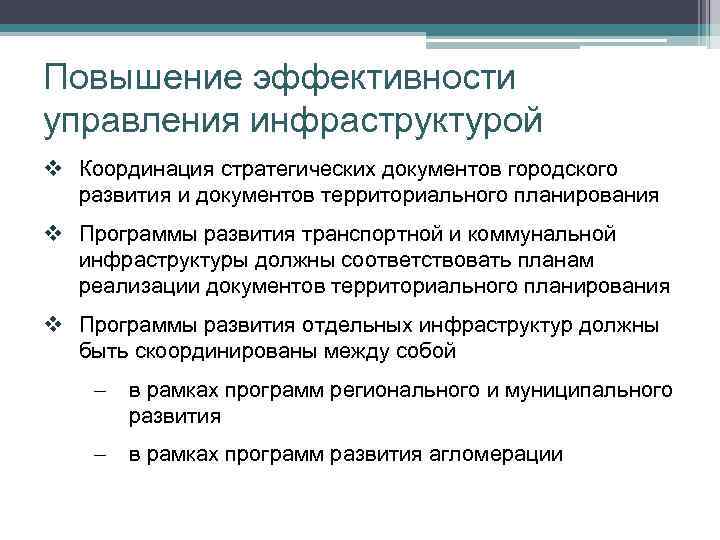 Повышение эффективности управления инфраструктурой

❖ Координация стратегических документов городского развития и документов территориального планирования

❖ Программы развития транспортной и коммунальной инфраструктуры должны соответствовать планам реализации документов территориального планирования

❖ Программы развития отдельных инфраструктур должны быть скоординированы между собой

– в рамках программ регионального и муниципального развития

– в рамках программ развития агломерации